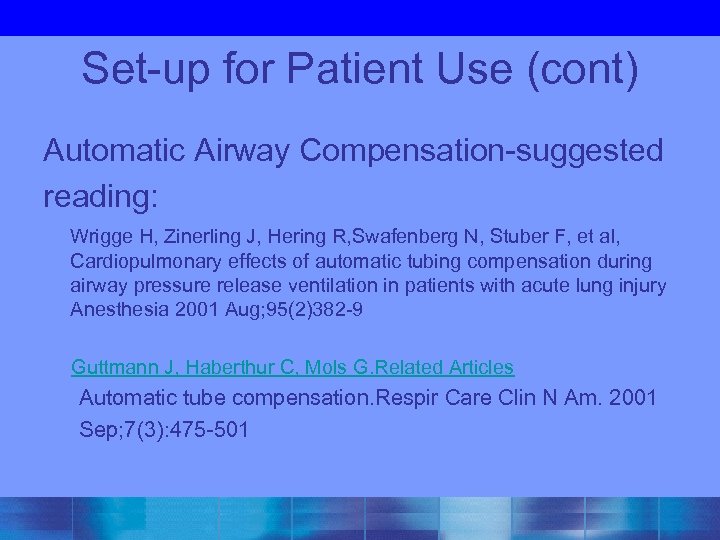 Set-up for Patient Use (cont)

Automatic Airway Compensation-suggested reading:

Wrigge H, Zinerling J, Hering R,Swafenberg N, Stuber F, et al, Cardiopulmonary effects of automatic tubing compensation during airway pressure release ventilation in patients with acute lung injury Anesthesia 2001 Aug;95(2)382-9

Guttmann J, Haberthur C, Mols G.Related Articles

Automatic tube compensation.Respir Care Clin N Am. 2001 Sep;7(3):475-501